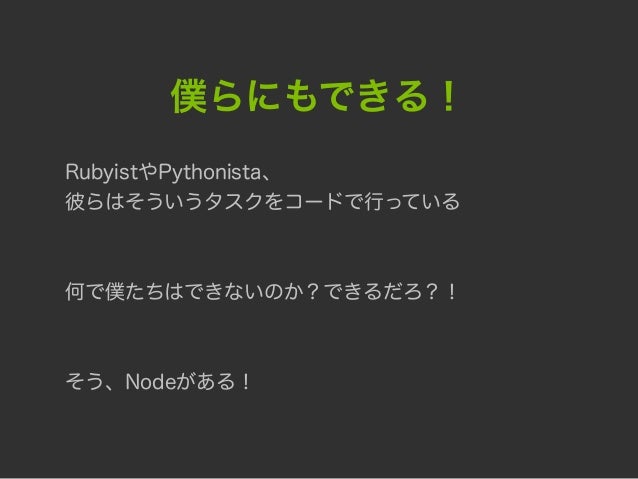 僕らにもできる！

RubyistやPythonista、
彼らはそういうタスクをコードで行っている

何で僕たちはできないのか？できるだろ？！

そう、Nodeがある！